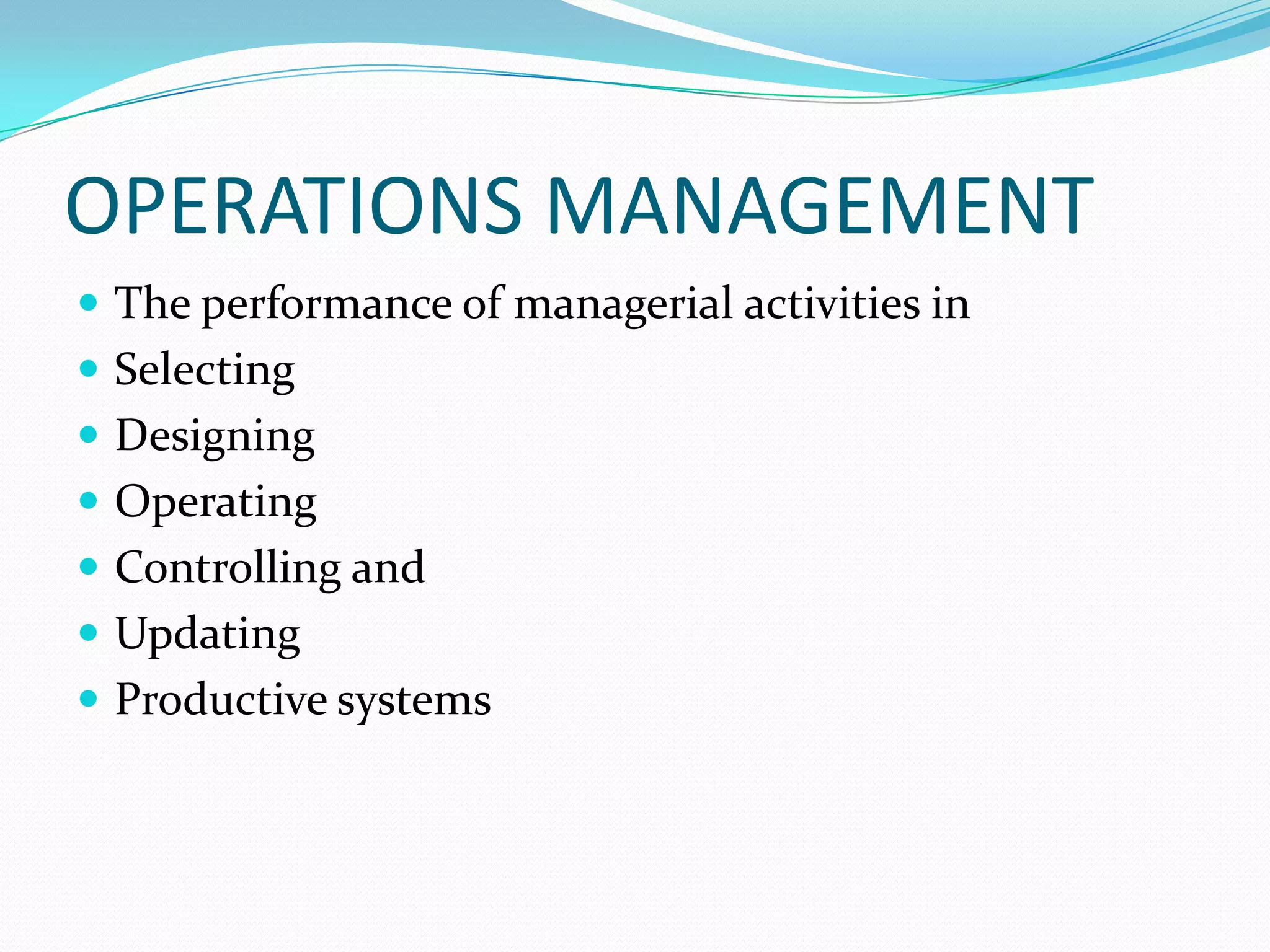 OPERATIONS MANAGEMENT

- The performance of managerial activities in
- Selecting
- Designing
- Operating
- Controlling and
- Updating
- Productive systems